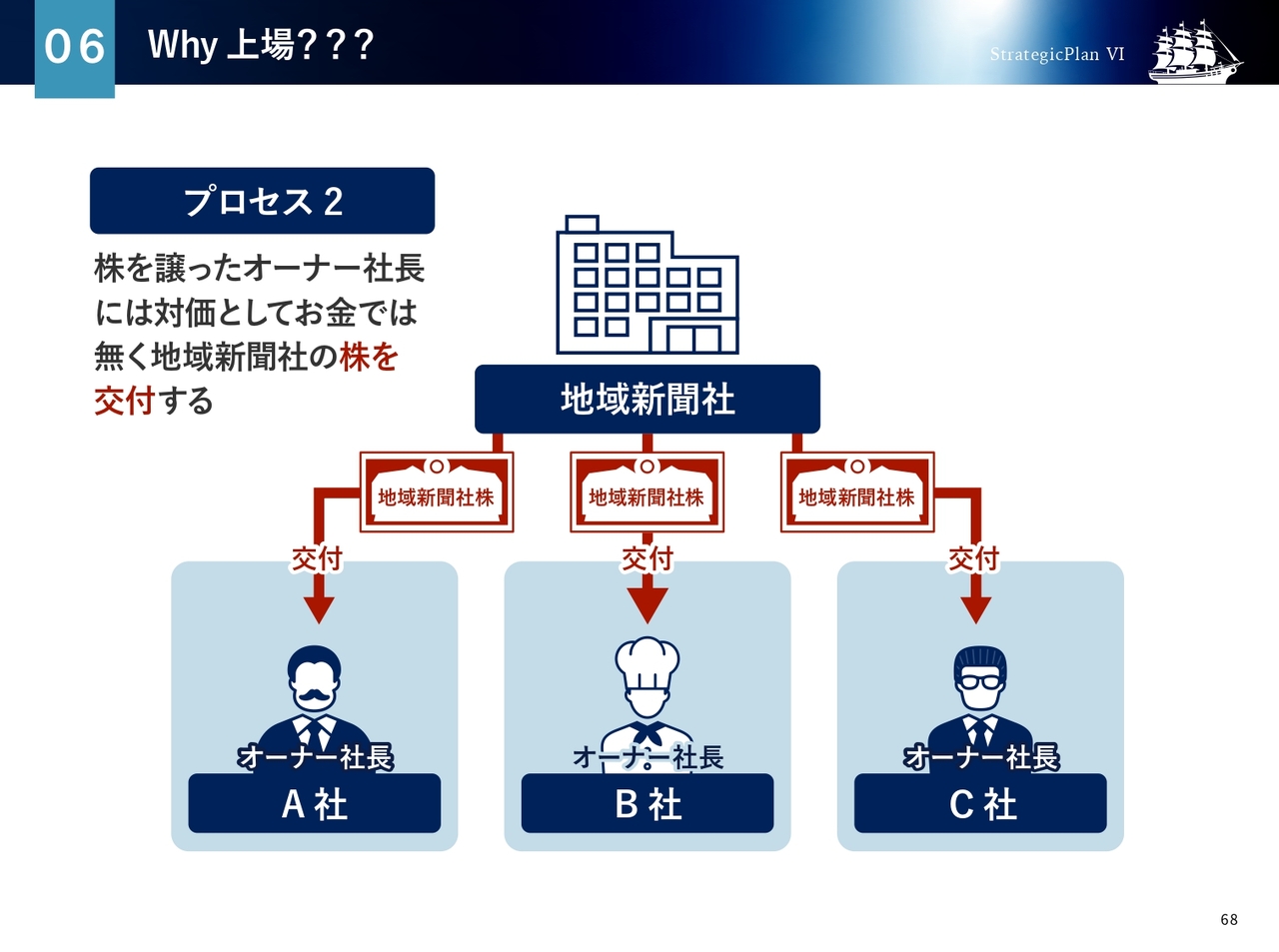 06 Why 上場???

StrategicPlan VI

プロセス 2

株を譲ったオーナー社長には対価としてお金では無く地域新聞社の株を交付する

地域新聞社

地域新聞社株

地域新聞社株

地域新聞社株

交付

交付

交付

オーナー社長

A 社

オーナー社長

B 社

オーナー社長

C 社

68